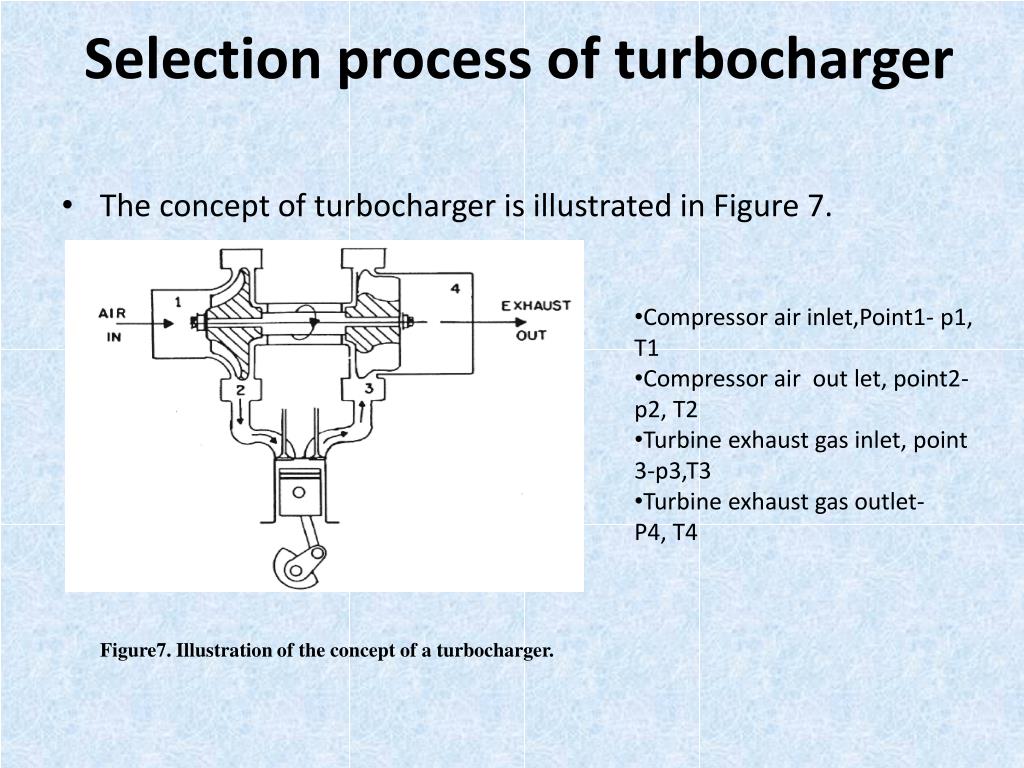 Selection process of turbocharger

• The concept of turbocharger is illustrated in Figure 7.

AIR IN
1
4
EXHAUST OUT
2
3

•Compressor air inlet,Point1- p1, T1
•Compressor air out let, point2- p2, T2
•Turbine exhaust gas inlet, point 3-p3,T3
•Turbine exhaust gas outlet- P4, T4

Figure7. Illustration of the concept of a turbocharger.